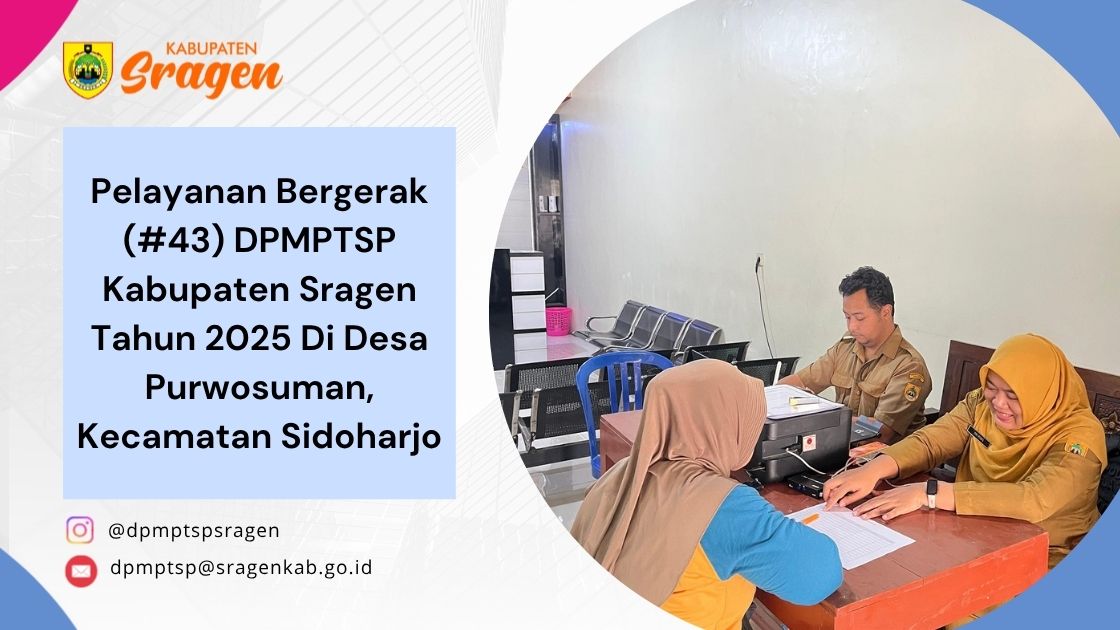 KABUPATEN
Sragen

Pelayanan Bergerak (#43) DPMPTSP Kabupaten Sragen Tahun 2025 Di Desa Purwosuman, Kecamatan Sidoharjo

@dpmptspsragen

dpmptsp@sragenkab.go.id